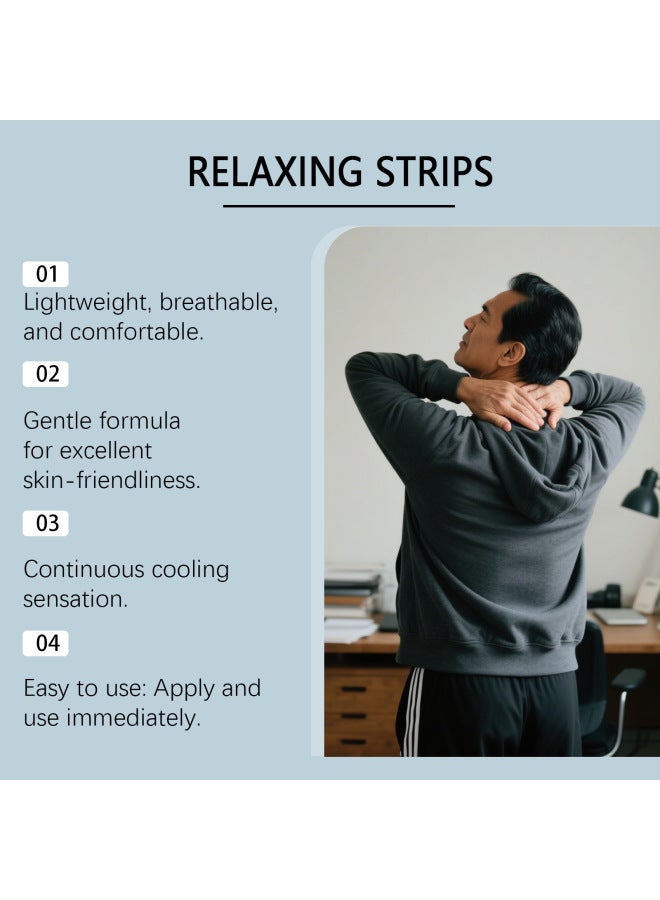 RELAXING STRIPS

01
Lightweight, breathable, and comfortable.

02
Gentle formula for excellent skin-friendliness.

03
Continuous cooling sensation.

04
Easy to use: Apply and use immediately.